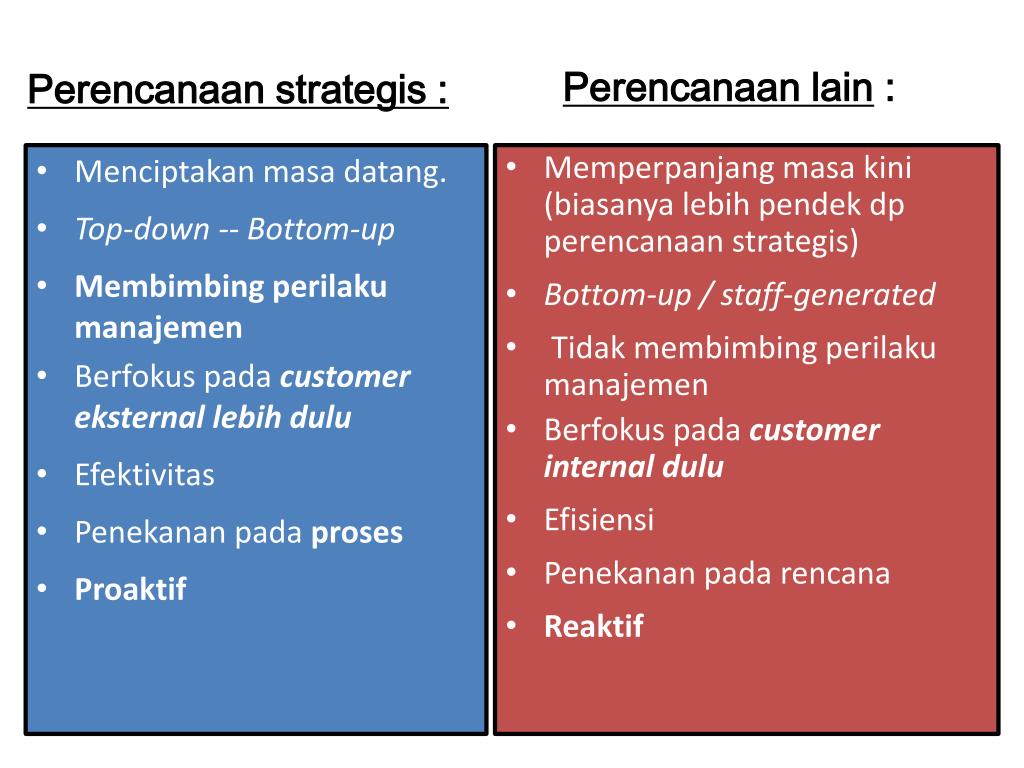 Perencanaan strategis :

• Menciptakan masa datang.
• Top-down -- Bottom-up
• Membimbing perilaku manajemen
• Berfokus pada customer eksternal lebih dulu
• Efektivitas
• Penekanan pada proses
• Proaktif

Perencanaan lain :

• Memperpanjang masa kini (biasanya lebih pendek dp perencanaan strategis)
• Bottom-up / staff-generated
• Tidak membimbing perilaku manajemen
• Berfokus pada customer internal dulu
• Efisiensi
• Penekanan pada rencana
• Reaktif